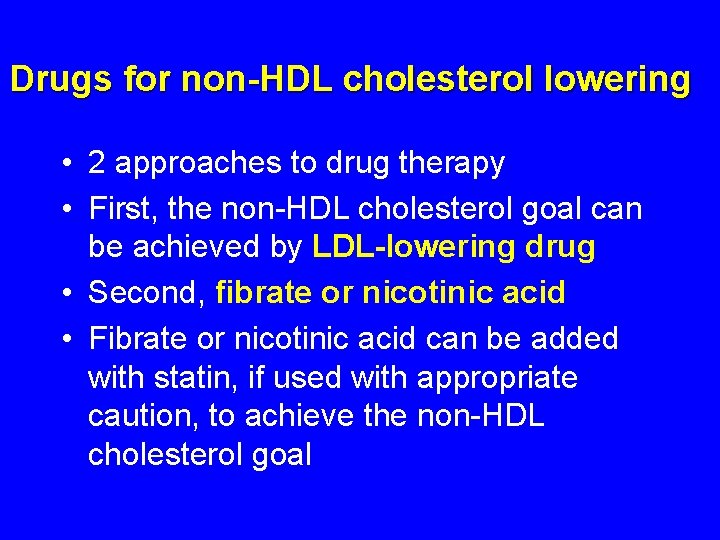 Drugs for non-HDL cholesterol lowering

• 2 approaches to drug therapy
• First, the non-HDL cholesterol goal can be achieved by LDL-lowering drug
• Second, fibrate or nicotinic acid
• Fibrate or nicotinic acid can be added with statin, if used with appropriate caution, to achieve the non-HDL cholesterol goal